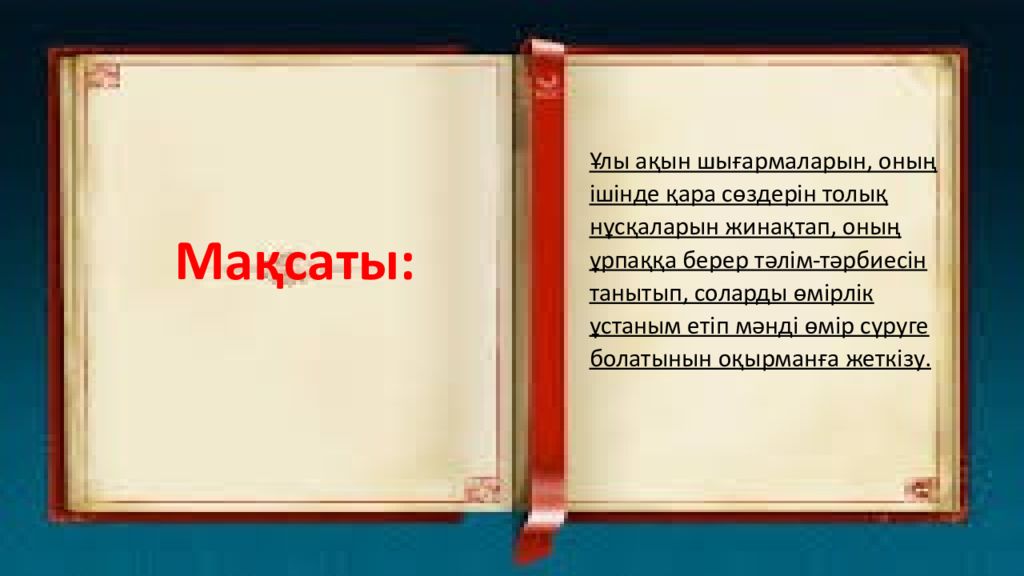 Мақсаты:

Ұлы ақын шығармаларын, оның ішінде қара сөздерін толық нұсқаларын жинақтап, оның ұрпаққа берер тәлім-тәрбиесін танытып, соларды өмірлік ұстаным етіп мәнді өмір сүруге болатынын оқырманға жеткізу.